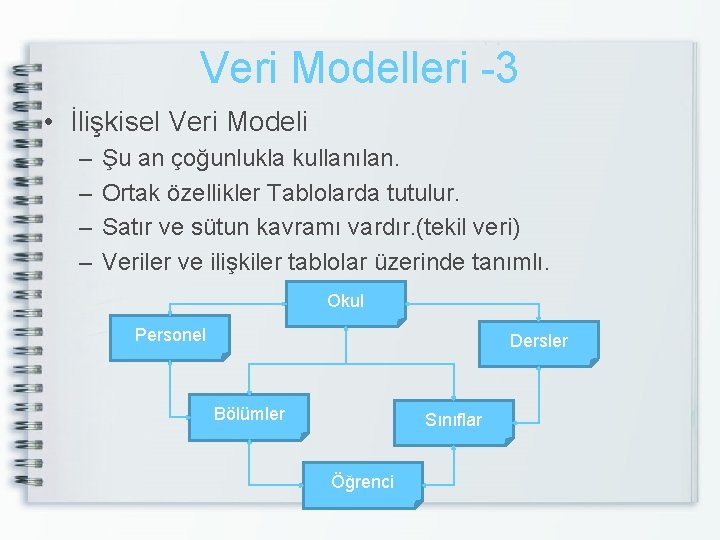 Veri Modelleri -3

• İlişkisel Veri Modeli
– Şu an çoğunlukla kullanılan.
– Ortak özellikler Tablolarda tutulur.
– Satır ve sütun kavramı vardır.(tekil veri)
– Veriler ve ilişkiler tablolar üzerinde tanımlı.

Okul
Personel
Dersler
Bölümler
Sınıflar
Öğrenci